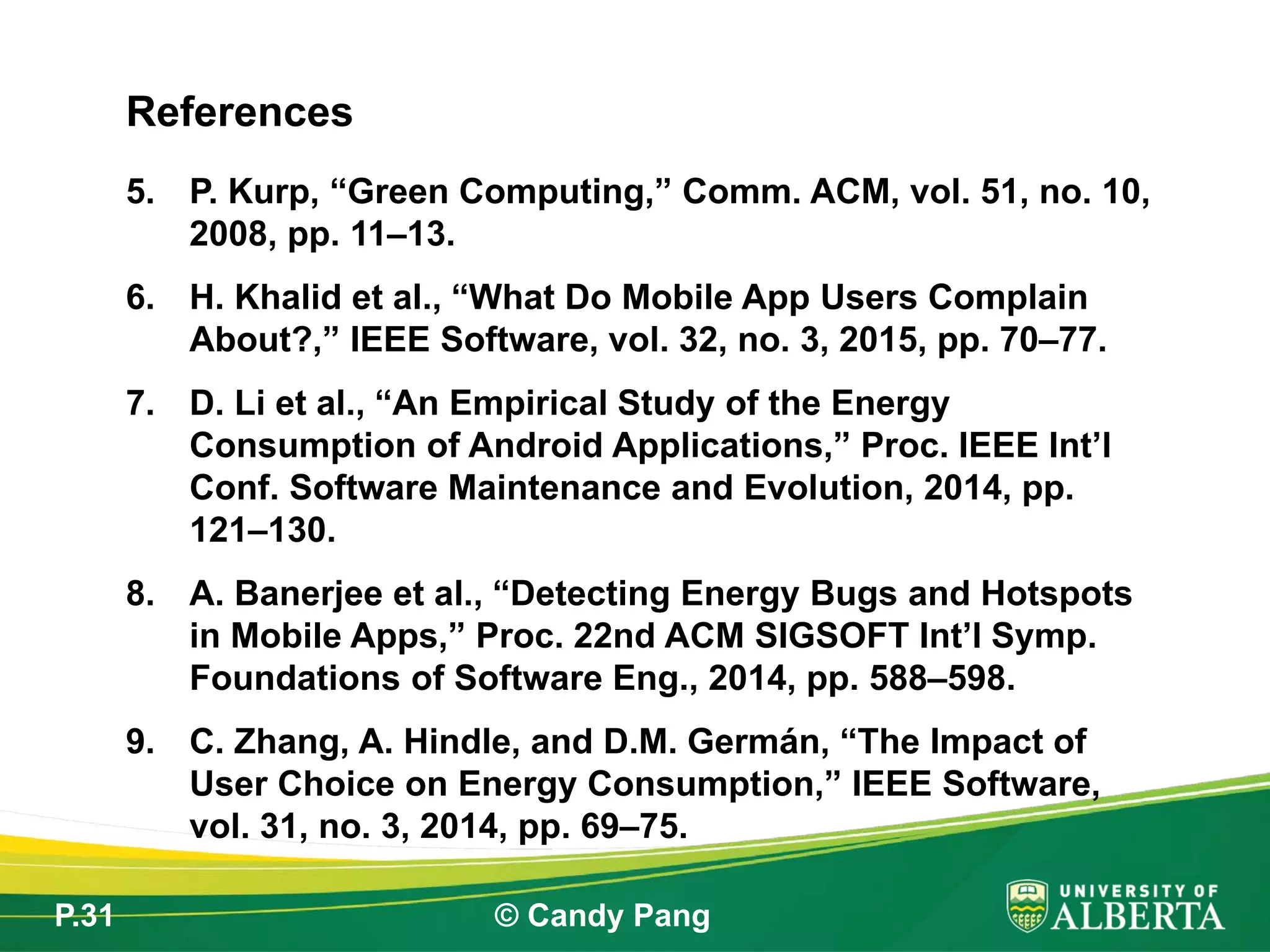 References

5. P. Kurp, “Green Computing,” Comm. ACM, vol. 51, no. 10, 2008, pp. 11–13.

6. H. Khalid et al., “What Do Mobile App Users Complain About?,” IEEE Software, vol. 32, no. 3, 2015, pp. 70–77.

7. D. Li et al., “An Empirical Study of the Energy Consumption of Android Applications,” Proc. IEEE Int’l Conf. Software Maintenance and Evolution, 2014, pp. 121–130.

8. A. Banerjee et al., “Detecting Energy Bugs and Hotspots in Mobile Apps,” Proc. 22nd ACM SIGSOFT Int’l Symp. Foundations of Software Eng., 2014, pp. 588–598.

9. C. Zhang, A. Hindle, and D.M. Germán, “The Impact of User Choice on Energy Consumption,” IEEE Software, vol. 31, no. 3, 2014, pp. 69–75.

P.31

© Candy Pang

UNIVERSITY OF ALBERTA